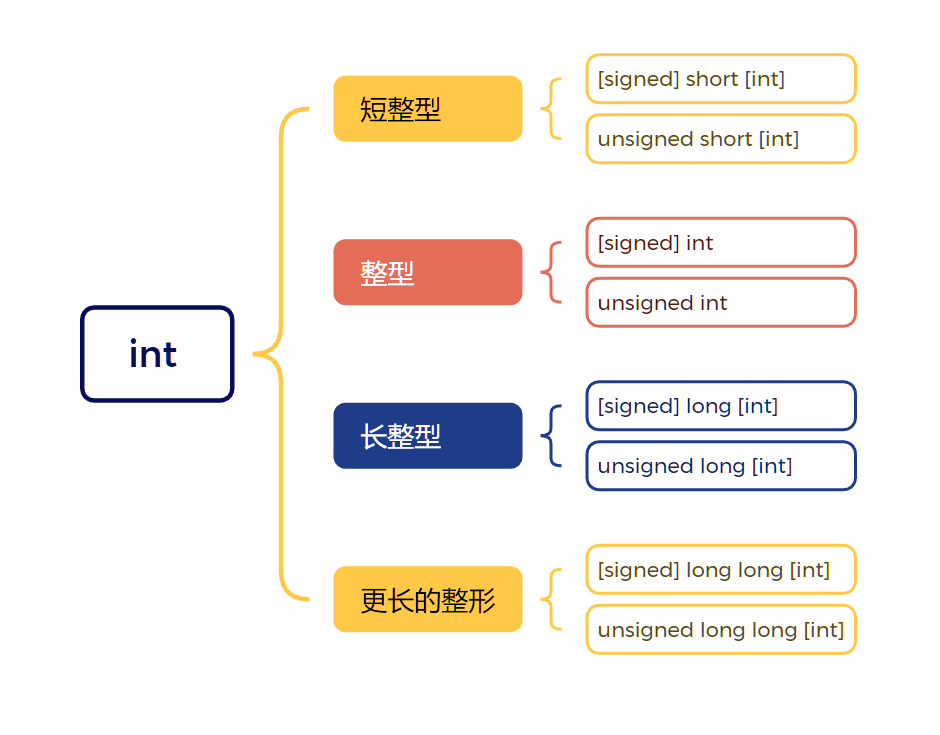 int

短整型

[signed] short [int]

unsigned short [int]

整型

[signed] int

unsigned int

长整型

[signed] long [int]

unsigned long [int]

更长的整形

[signed] long long [int]

unsigned long long [int]